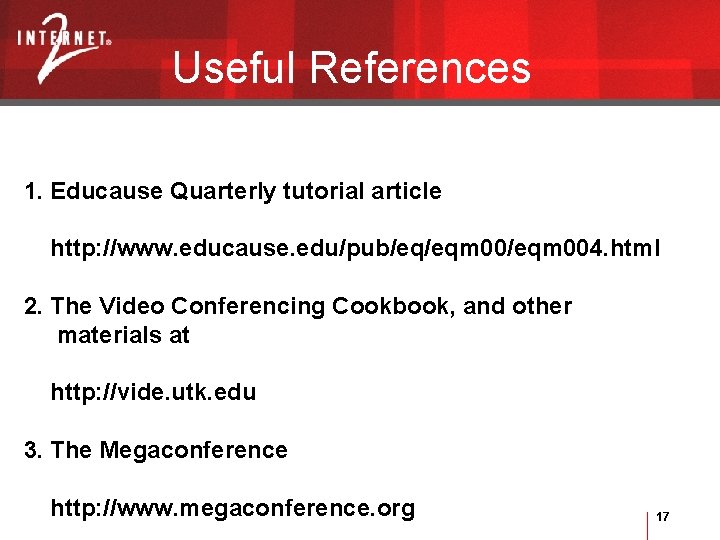 INTERNET® 2

Useful References

1. Educause Quarterly tutorial article

http://www.educause.edu/pub/eq/eqm00/eqm004.html

2. The Video Conferencing Cookbook, and other materials at

http://vide.utk.edu

3. The Megaconference

http://www.megaconference.org

17